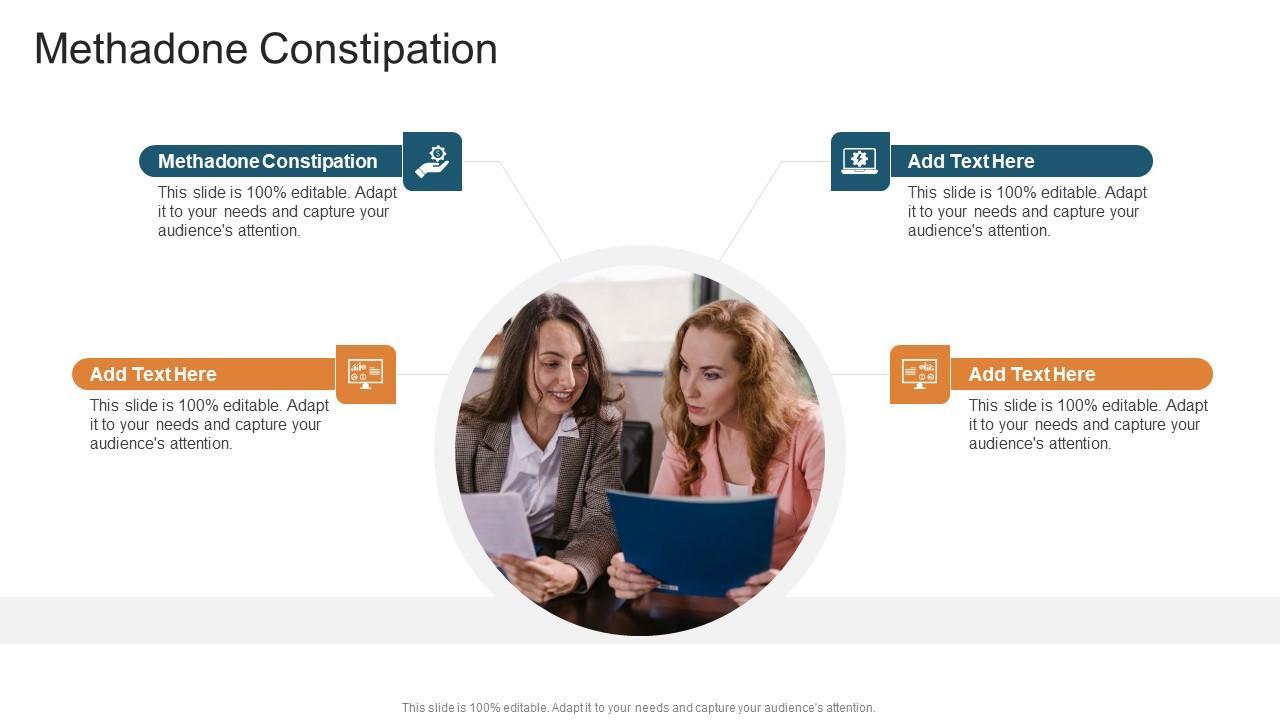 Methadone Constipation

Methadone Constipation

This slide is 100% editable. Adapt it to your needs and capture your audience's attention.

Add Text Here

This slide is 100% editable. Adapt it to your needs and capture your audience's attention.

Add Text Here

This slide is 100% editable. Adapt it to your needs and capture your audience's attention.

Add Text Here

This slide is 100% editable. Adapt it to your needs and capture your audience's attention.

This slide is 100% editable. Adapt it to your needs and capture your audience's attention.